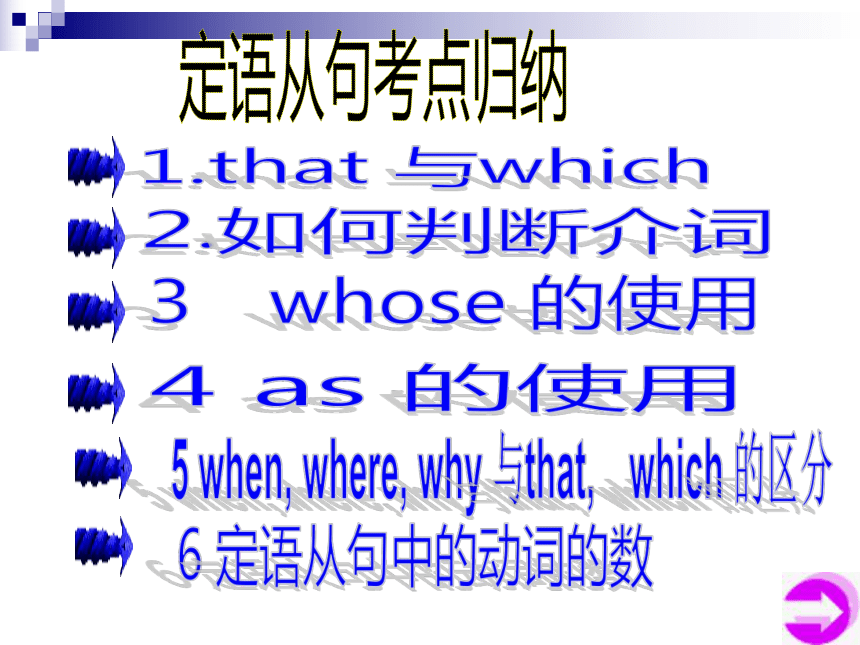 定语从句考点归纳

1.that 与which

2.如何判断介词

3 whose 的使用

4 as 的使用

5 when, where, why 与that, which 的区分

6 定语从句中的动词的数